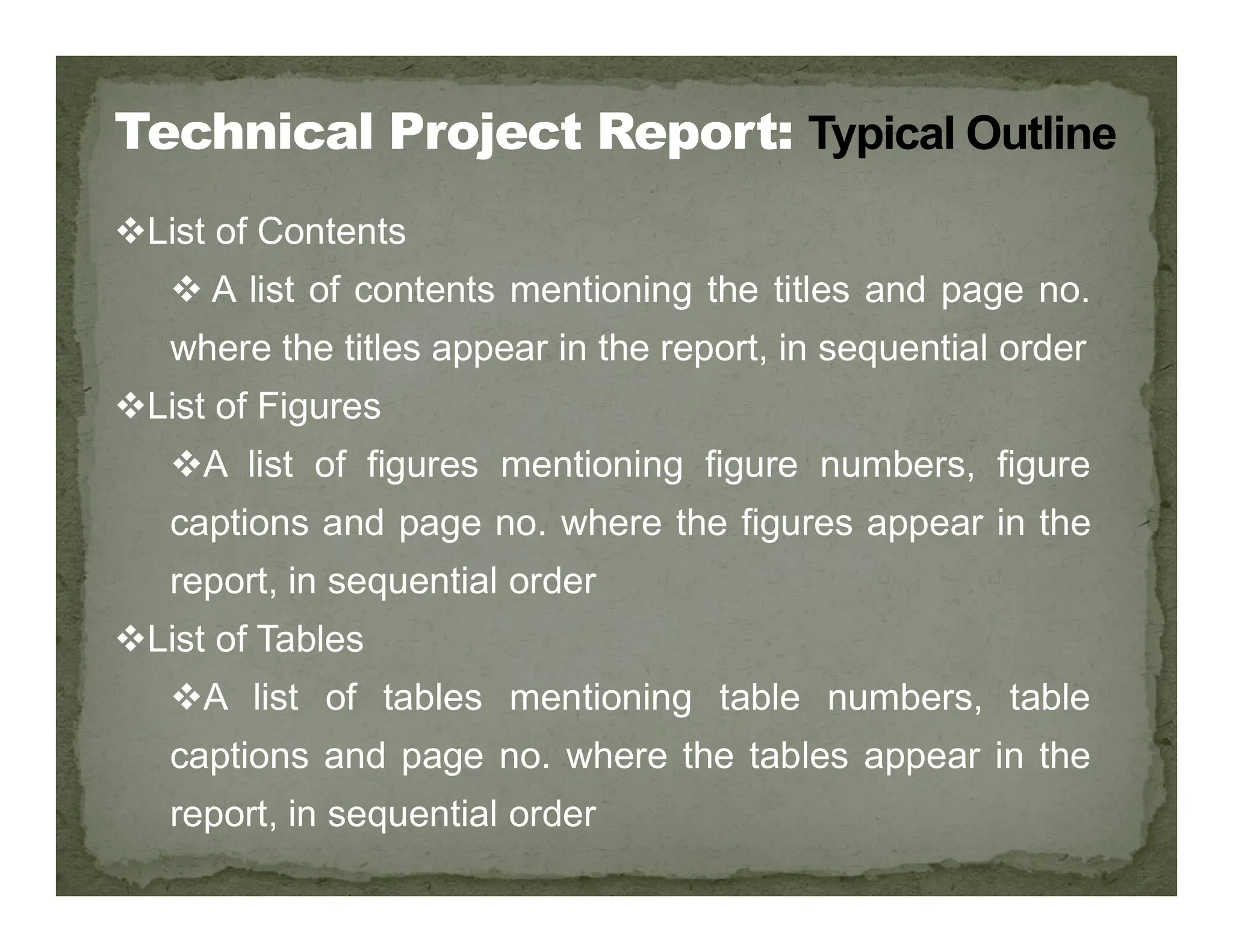 Technical Project Report: Typical Outline

❖List of Contents

❖ A list of contents mentioning the titles and page no. where the titles appear in the report, in sequential order

❖List of Figures

❖A list of figures mentioning figure numbers, figure captions and page no. where the figures appear in the report, in sequential order

❖List of Tables

❖A list of tables mentioning table numbers, table captions and page no. where the tables appear in the report, in sequential order